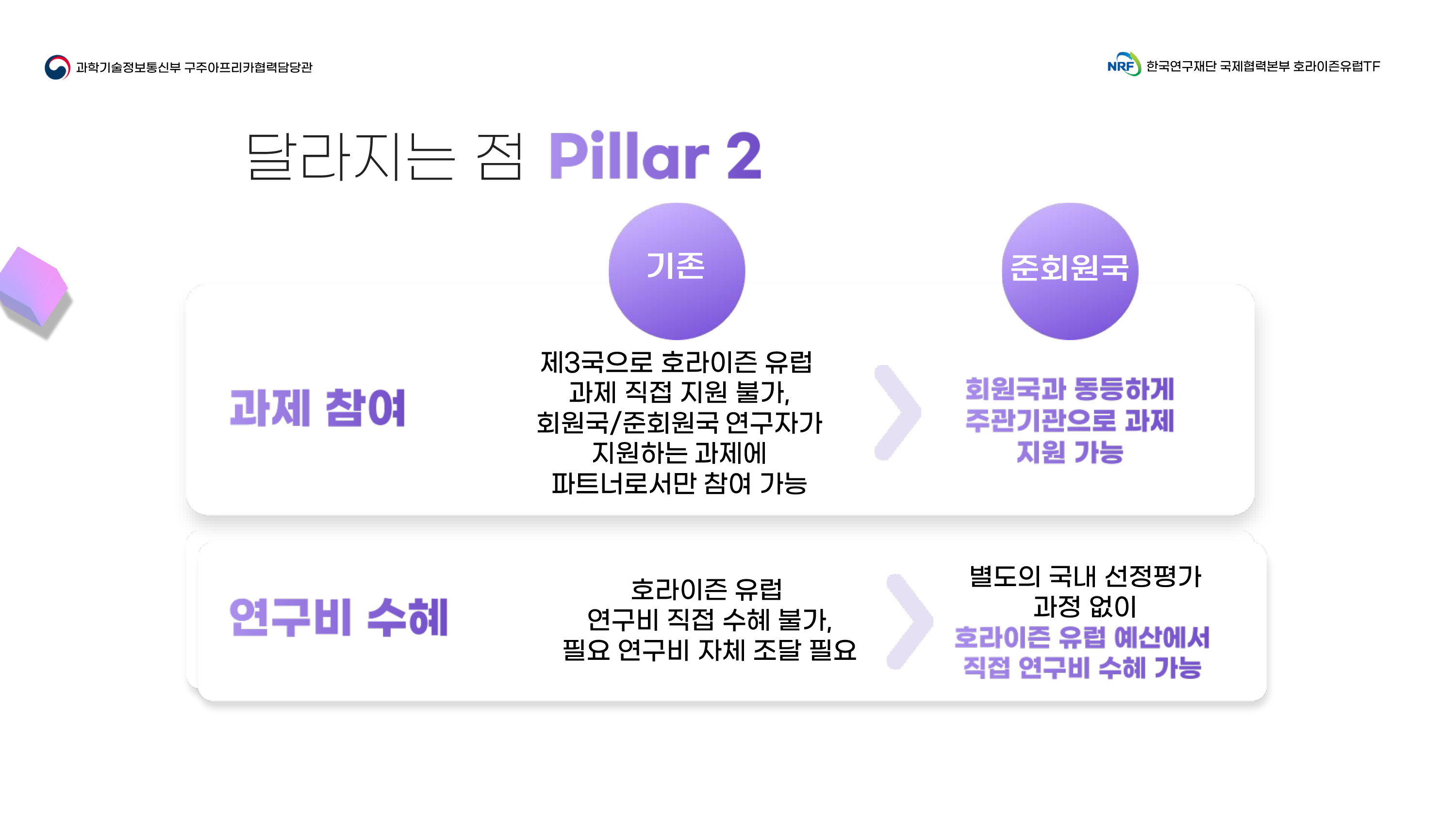 과학기술정보통신부 구주아프리카협력담당관

NRF 한국연구재단 국제협력본부 호라이즌유럽TF

달라지는 점 Pillar 2

기존

준회원국

과제 참여

제3국으로 호라이즌 유럽 과제 직접 지원 불가, 회원국/준회원국 연구자가 지원하는 과제에 파트너로서만 참여 가능

회원국과 동등하게 주관기관으로 과제 지원 가능

연구비 수혜

호라이즌 유럽 연구비 직접 수혜 불가, 필요 연구비 자체 조달 필요

별도의 국내 선정평가 과정 없이 호라이즌 유럽 예산에서 직접 연구비 수혜 가능